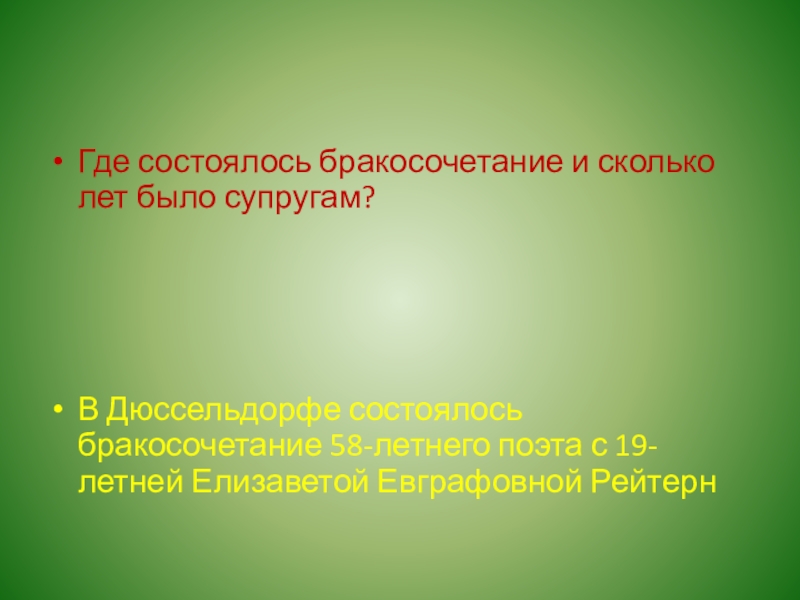 • Где состоялось бракосочетание и сколько лет было супругам?

• В Дюссельдорфе состоялось бракосочетание 58-летнего поэта с 19-летней Елизаветой Евграфовной Рейтерн